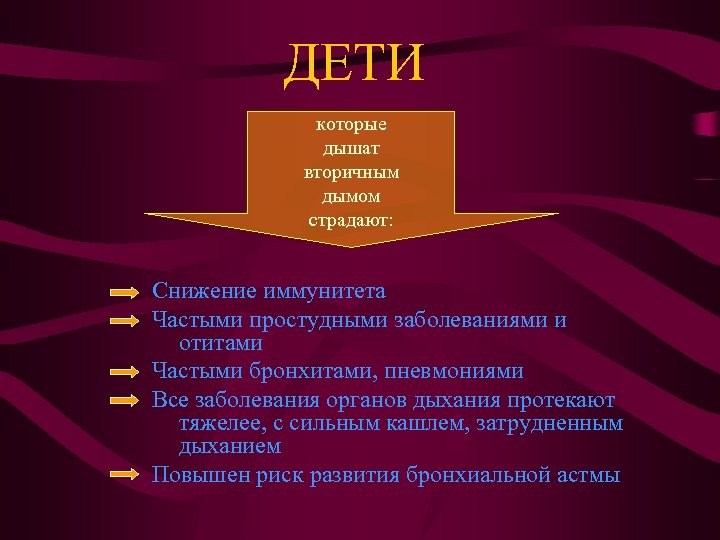 ДЕТИ

которые дышат вторичным дымом страдают:

Снижение иммунитета
Частыми простудными заболеваниями и отитами
Частыми бронхитами, пневмониями
Все заболевания органов дыхания протекают тяжелее, с сильным кашлем, затрудненным дыханием
Повышен риск развития бронхиальной астмы